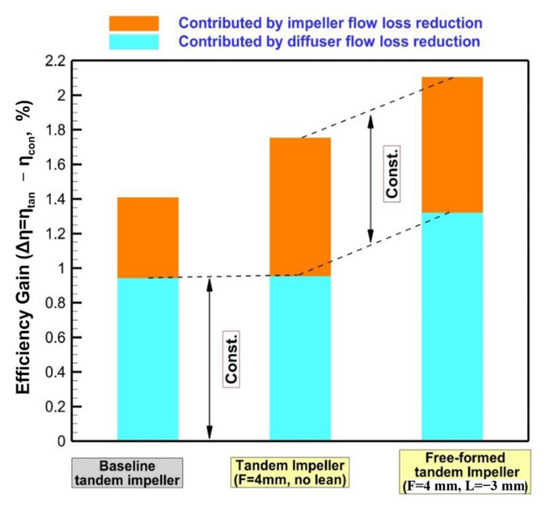 Contributed by impeller flow loss reduction
Contributed by diffuser flow loss reduction

Efficiency Gain ($\Delta\eta=\eta_{tan} - \eta_{con}$, %)

2.2
2
1.8
1.6
1.4
1.2
1
0.8
0.6
0.4
0.2
0

Const.

Const.

Baseline tandem impeller

Tandem Impeller (F=4mm, no lean)

Free-formed tandem Impeller (F=4 mm, L=−3 mm)